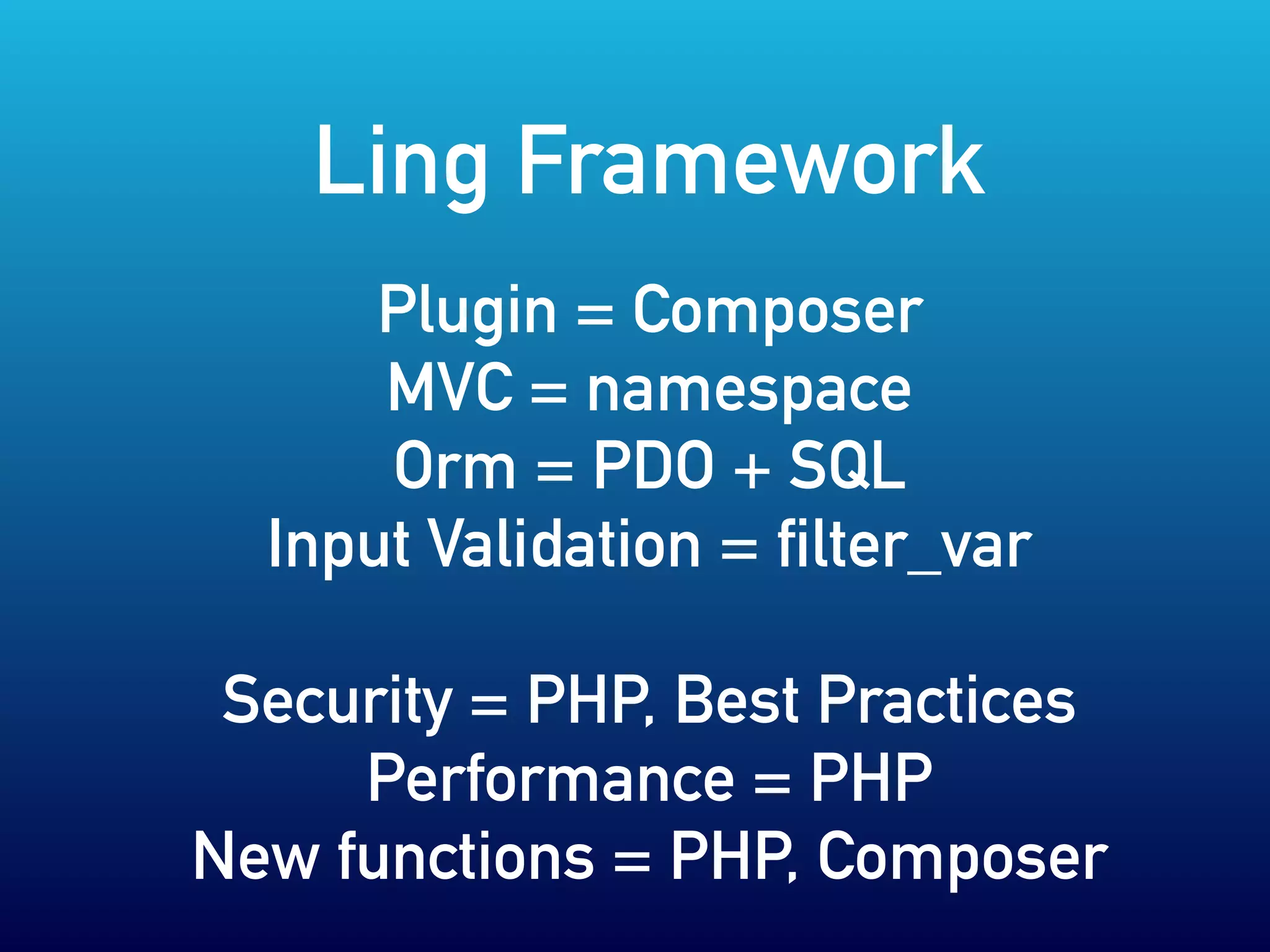 Ling Framework

Plugin = Composer
MVC = namespace
Orm = PDO + SQL
Input Validation = filter_var

Security = PHP, Best Practices
Performance = PHP
New functions = PHP, Composer